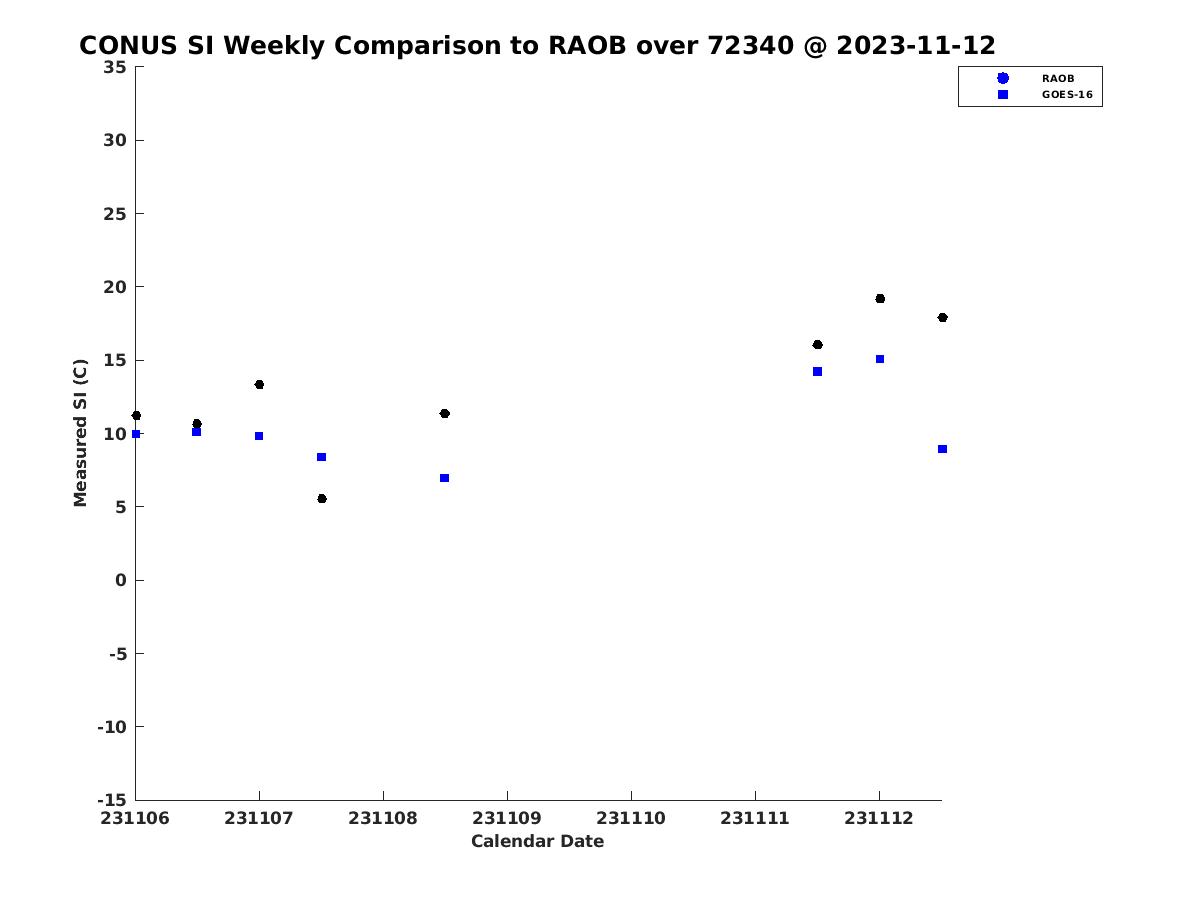 CONUS SI Weekly Comparison to RAOB over 72340 @ 2023-11-12

RAOB
GOES-16

Measured SI (C)

35
30
25
20
15
10
5
0
-5
-10
-15

231106
231107
231108
231109
231110
231111
231112

Calendar Date